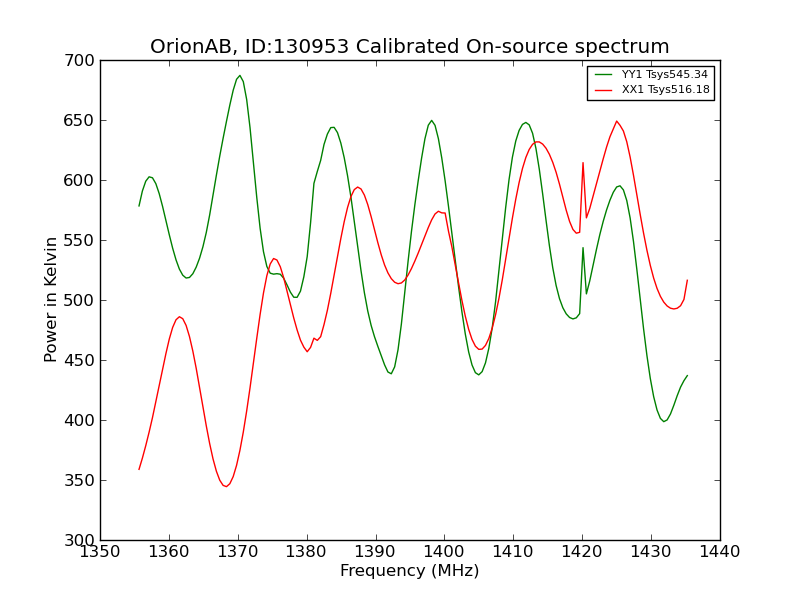 OrionAB, ID:130953 Calibrated On-source spectrum

YY1 Tsys545.34
XX1 Tsys516.18

Power in Kelvin

700
650
600
550
500
450
400
350
300

1350 1360 1370 1380 1390 1400 1410 1420 1430 1440

Frequency (MHz)